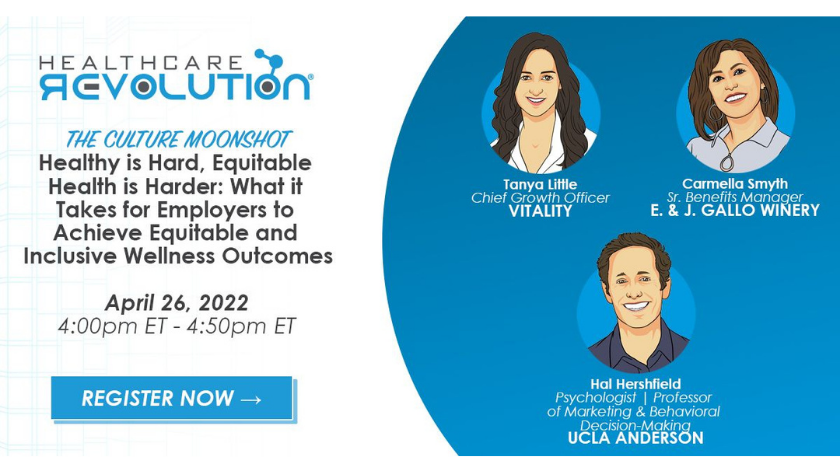 HEALTHCARE REVOLUTION®

THE CULTURE MOONSHOT
Healthy is Hard, Equitable Health is Harder: What it Takes for Employers to Achieve Equitable and Inclusive Wellness Outcomes

April 26, 2022
4:00pm ET - 4:50pm ET

REGISTER NOW →

Tanya Little
Chief Growth Officer
VITALITY

Carmella Smyth
Sr. Benefits Manager
E. & J. GALLO WINERY

Hal Hershfield
Psychologist | Professor of Marketing & Behavioral Decision-Making
UCLA ANDERSON